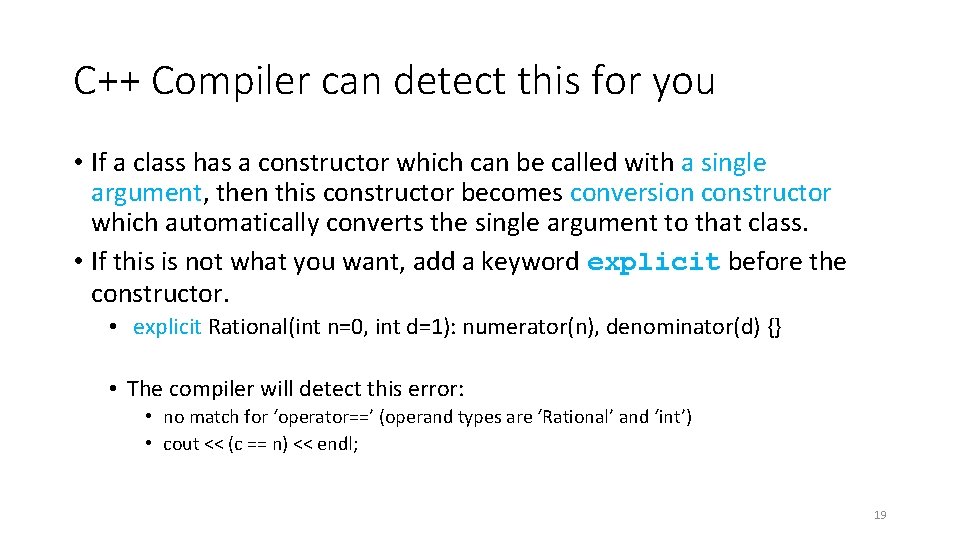 C++ Compiler can detect this for you

• If a class has a constructor which can be called with a single argument, then this constructor becomes conversion constructor which automatically converts the single argument to that class.
• If this is not what you want, add a keyword explicit before the constructor.
• explicit Rational(int n=0, int d=1): numerator(n), denominator(d) {}
• The compiler will detect this error:
• no match for ‘operator==’ (operand types are ‘Rational’ and ‘int’)
• cout << (c == n) << endl;

19